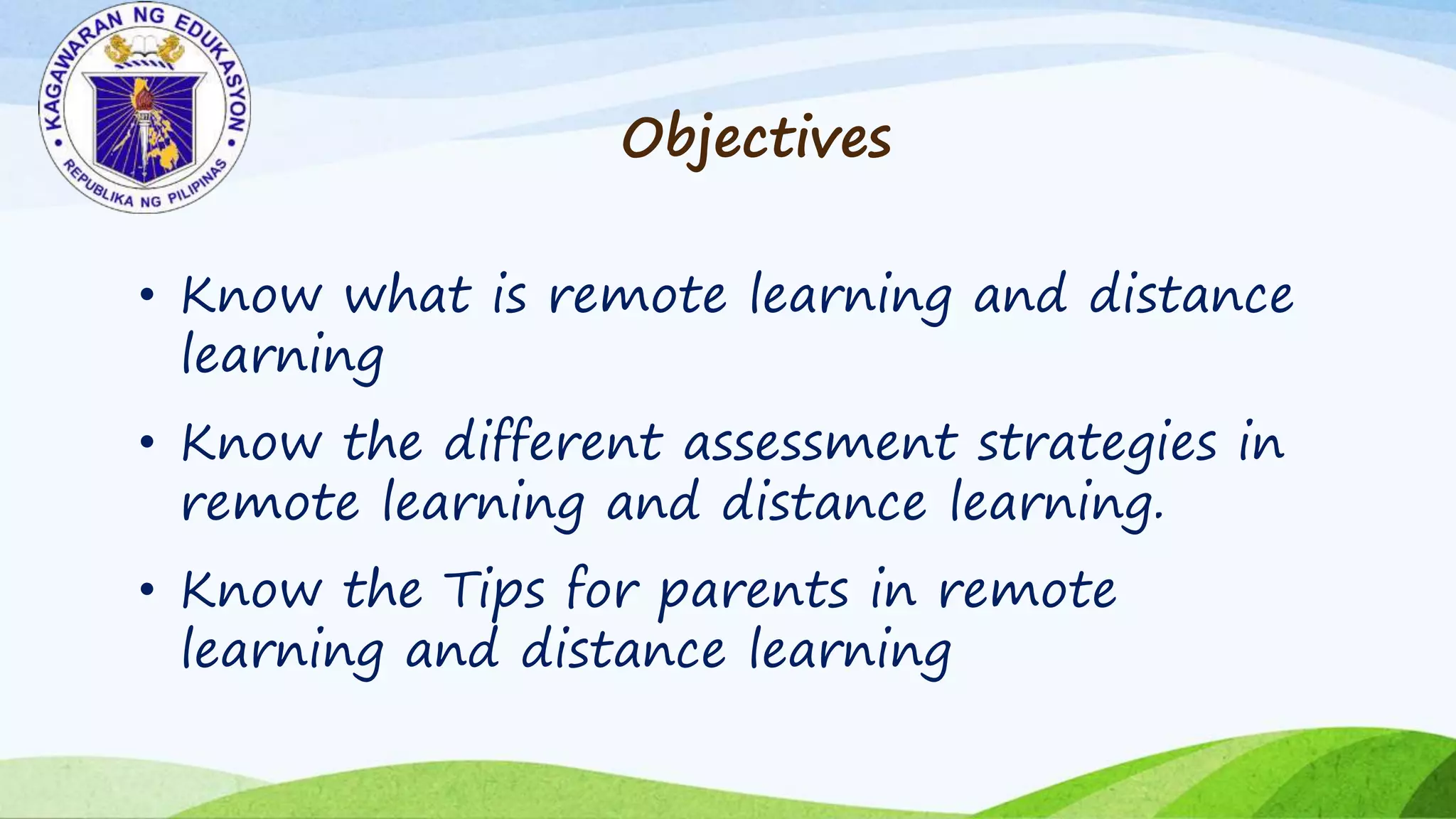 KAGAWARAN NG EDUKASYON
REPUBLIKA NG PILIPINAS

Objectives

• Know what is remote learning and distance learning
• Know the different assessment strategies in remote learning and distance learning.
• Know the Tips for parents in remote learning and distance learning